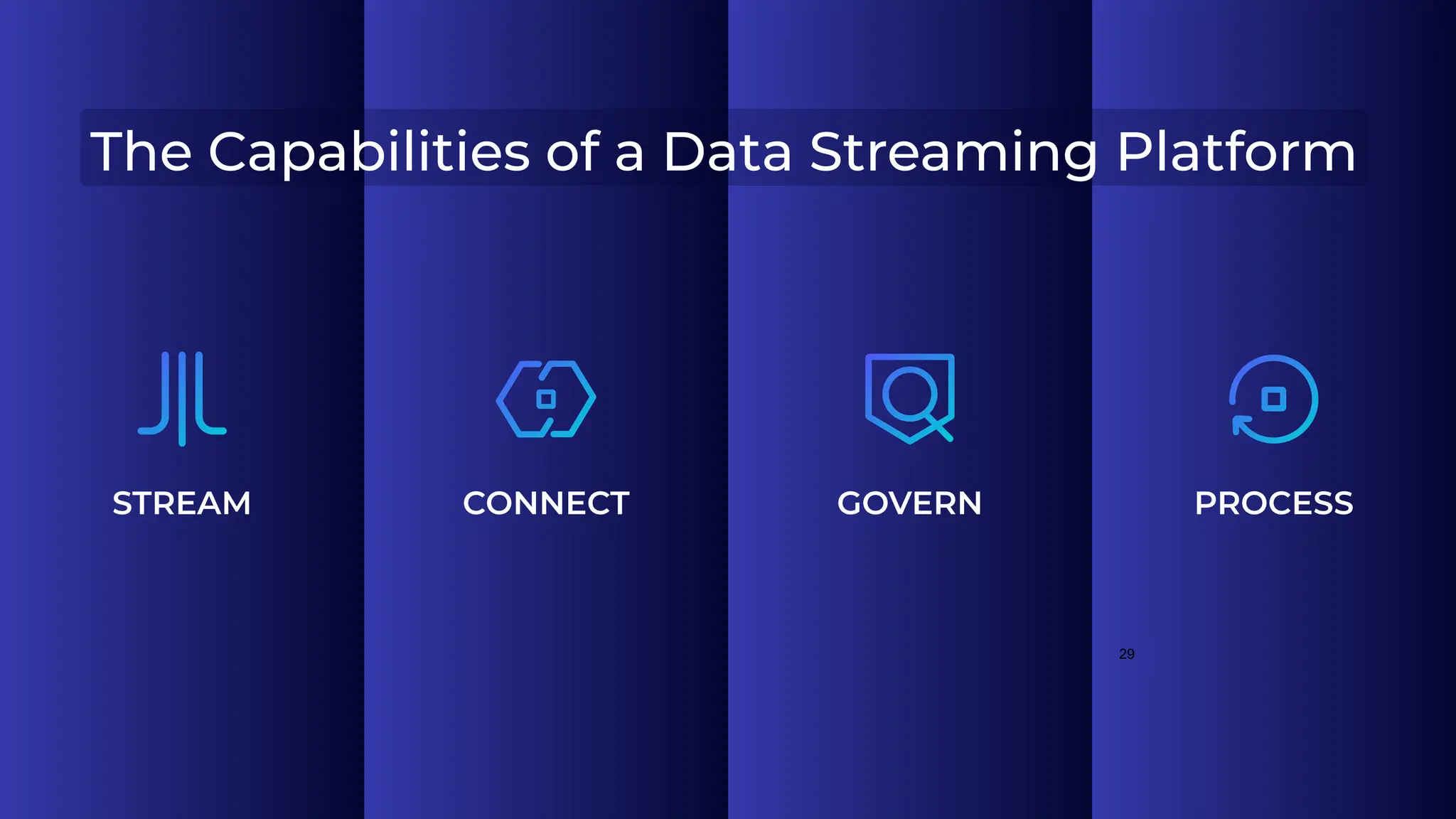 The Capabilities of a Data Streaming Platform

STREAM

CONNECT

GOVERN

PROCESS

29